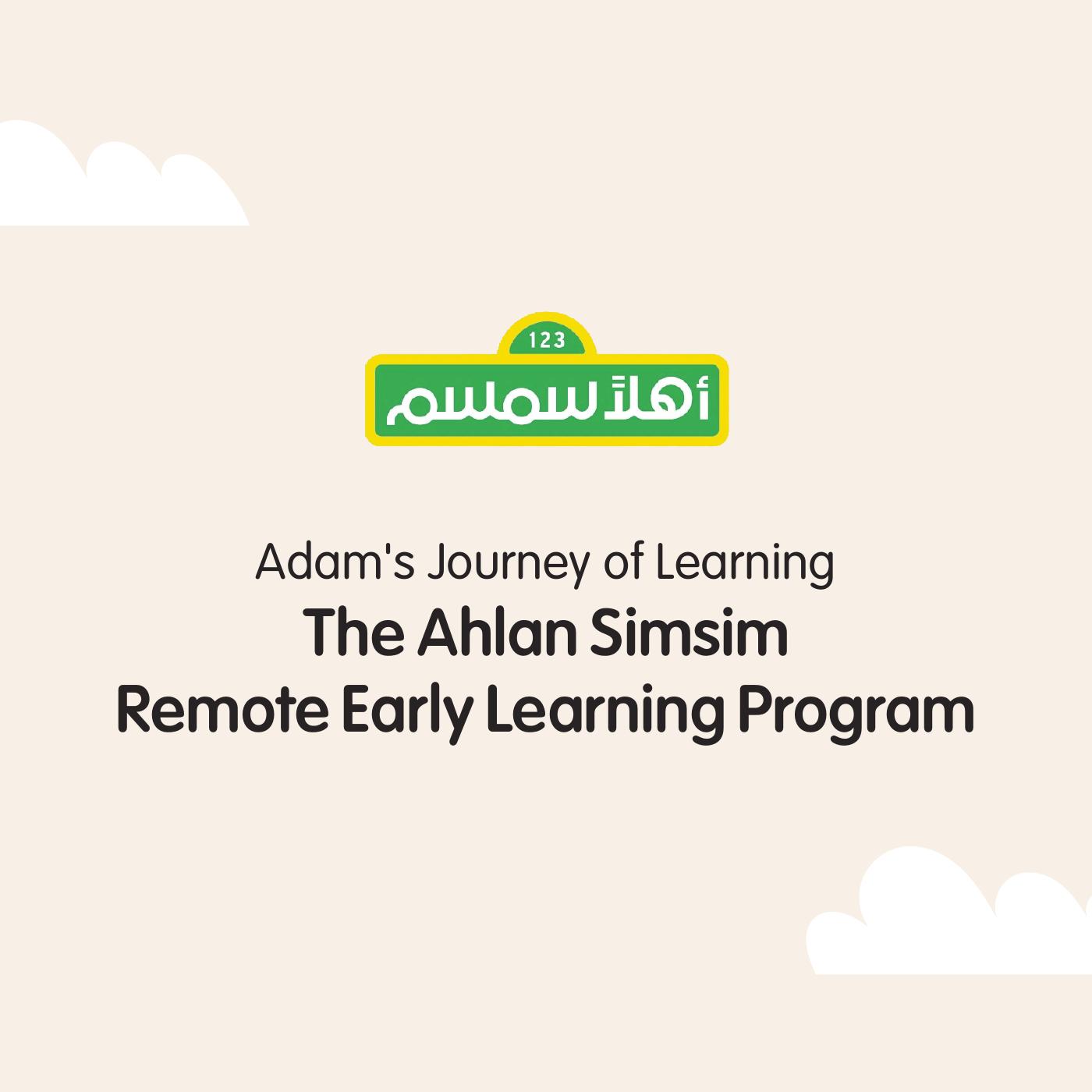 123

أهلاً سمسم

Adam's Journey of Learning

The Ahlan Simsim Remote Early Learning Program